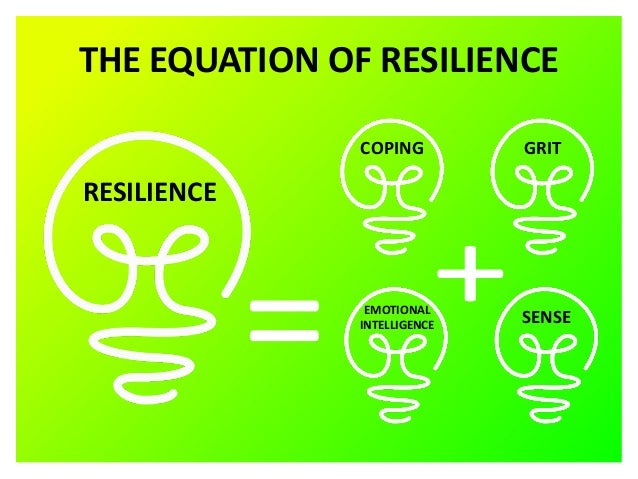 THE EQUATION OF RESILIENCE

RESILIENCE

=

COPING

GRIT

+

EMOTIONAL INTELLIGENCE

SENSE